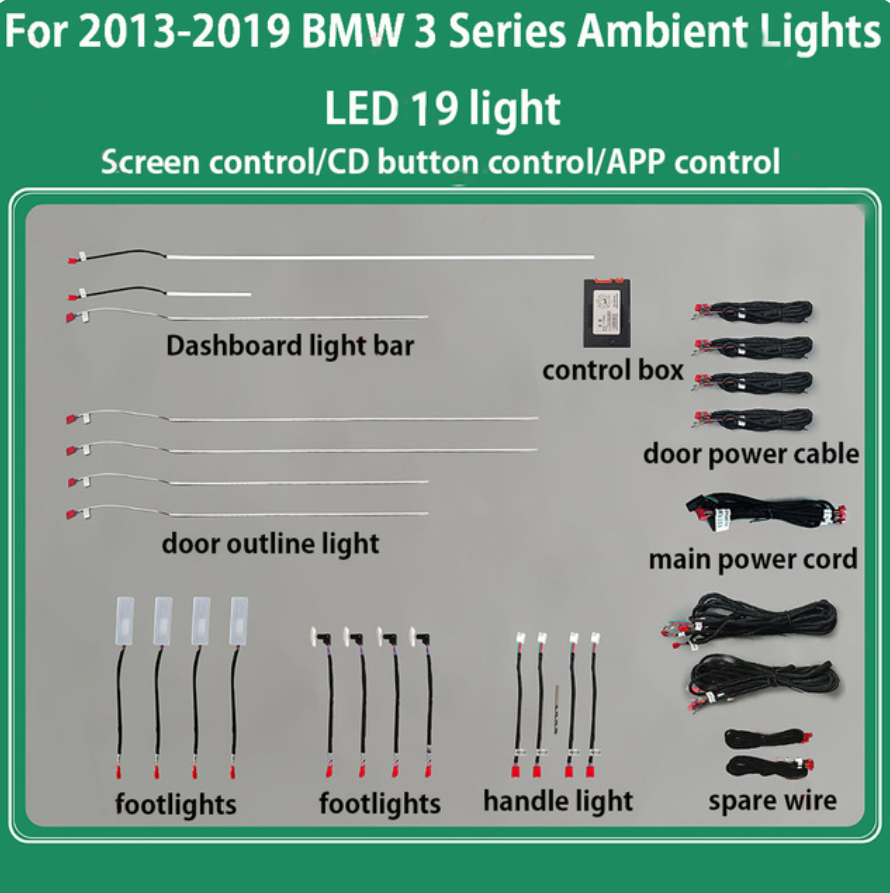 For 2013-2019 BMW 3 Series Ambient Lights

LED 19 light

Screen control/CD button control/APP control

Dashboard light bar

control box

door power cable

door outline light

main power cord

footlights

footlights

handle light

spare wire